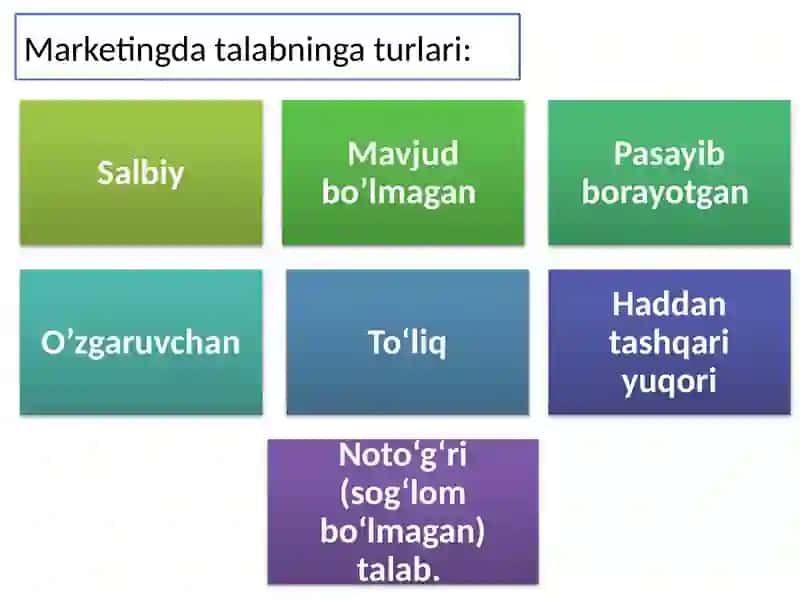 Marketingda talabninga turlari:

Salbiy

Mavjud bo’lmagan

Pasayib borayotgan

O’zgaruvchan

To‘liq

Haddan tashqari yuqori

Noto‘g‘ri (sog‘lom bo‘lmagan) talab.